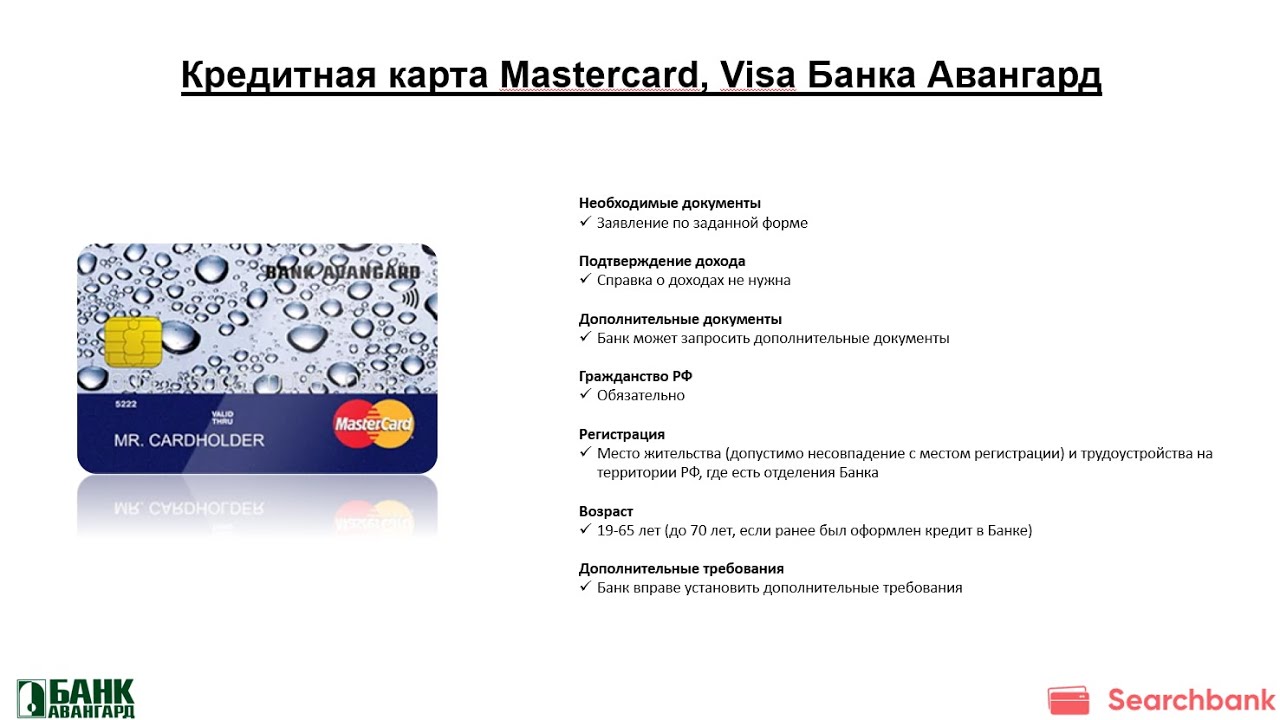 Кредитная карта Mastercard, Visa Банка Авангард

BANK AVANGARD
5222
VALID THRU
MR. CARDHOLDER
MasterCard

Необходимые документы
✓ Заявление по заданной форме

Подтверждение дохода
✓ Справка о доходах не нужна

Дополнительные документы
✓ Банк может запросить дополнительные документы

Гражданство РФ
✓ Обязательно

Регистрация
✓ Место жительства (допустимо несовпадение с местом регистрации) и трудоустройства на территории РФ, где есть отделения Банка

Возраст
✓ 19-65 лет (до 70 лет, если ранее был оформлен кредит в Банке)

Дополнительные требования
✓ Банк вправе установить дополнительные требования

БАНК АВАНГАРД

Searchbank